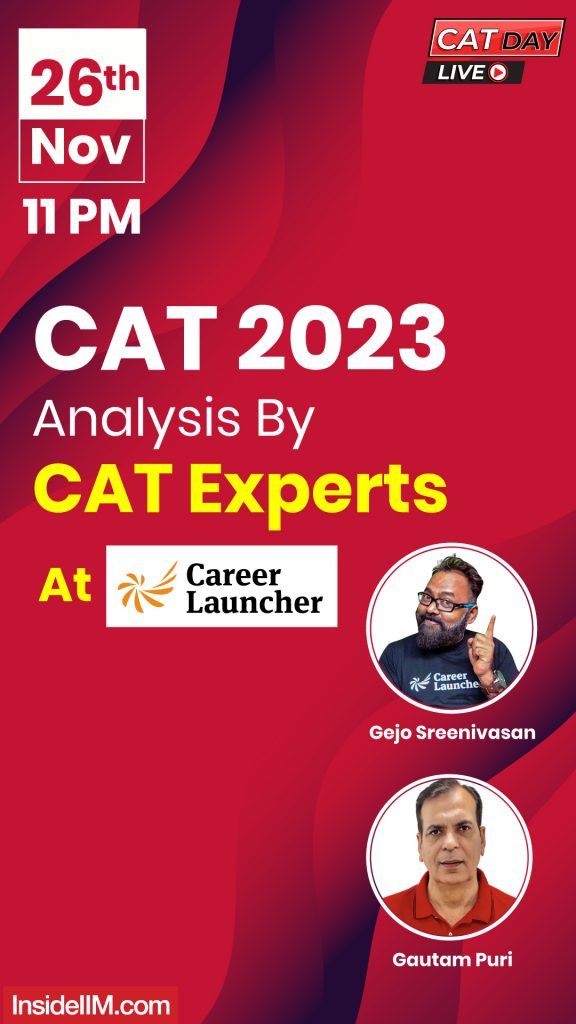 26th
Nov
11 PM

CAT DAY
LIVE

CAT 2023
Analysis By
CAT Experts

At Career Launcher

Career Launcher

Gejo Sreenivasan

Gautam Puri

InsideIIM.com